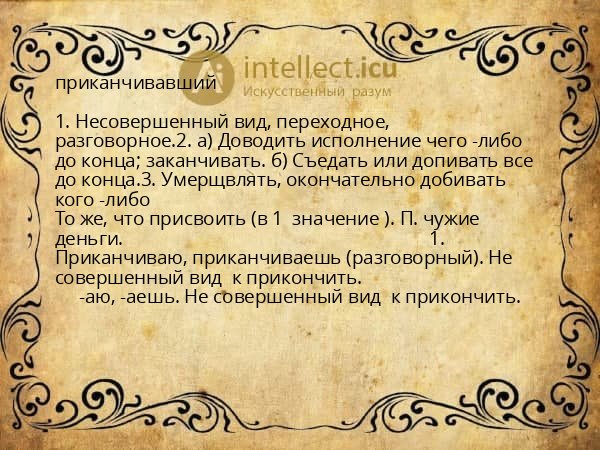 intellect.icu
Искусственный разум

приканчивавший

1. Несовершенный вид, переходное, разговорное.2. а) Доводить исполнение чего -либо до конца; заканчивать. б) Съедать или допивать все до конца.3. Умерщвлять, окончательно добивать кого -либо
То же, что присвоить (в 1 значение ). П. чужие деньги. 1. Приканчиваю, приканчиваешь (разговорный). Не совершенный вид к прикончить.
-аю, -аешь. Не совершенный вид к прикончить.